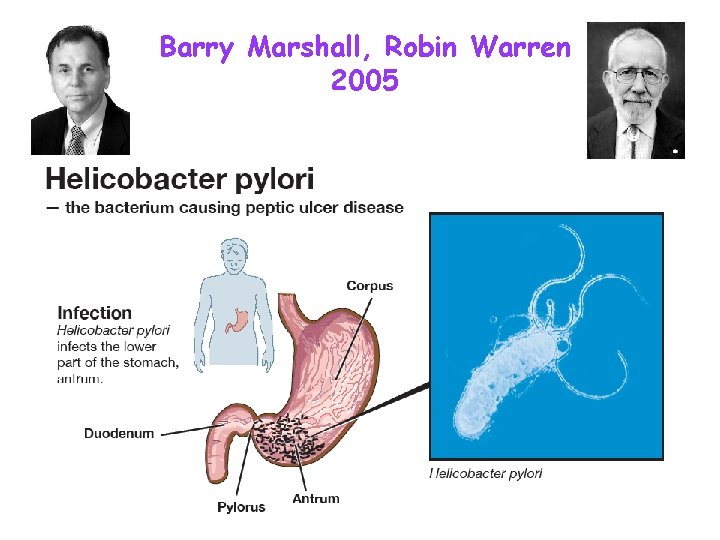 Barry Marshall, Robin Warren
2005

Helicobacter pylori
— the bacterium causing peptic ulcer disease

Infection
Helicobacter pylori infects the lower part of the stomach, antrum.

Corpus

Duodenum

Pylorus

Antrum

Helicobacter pylori